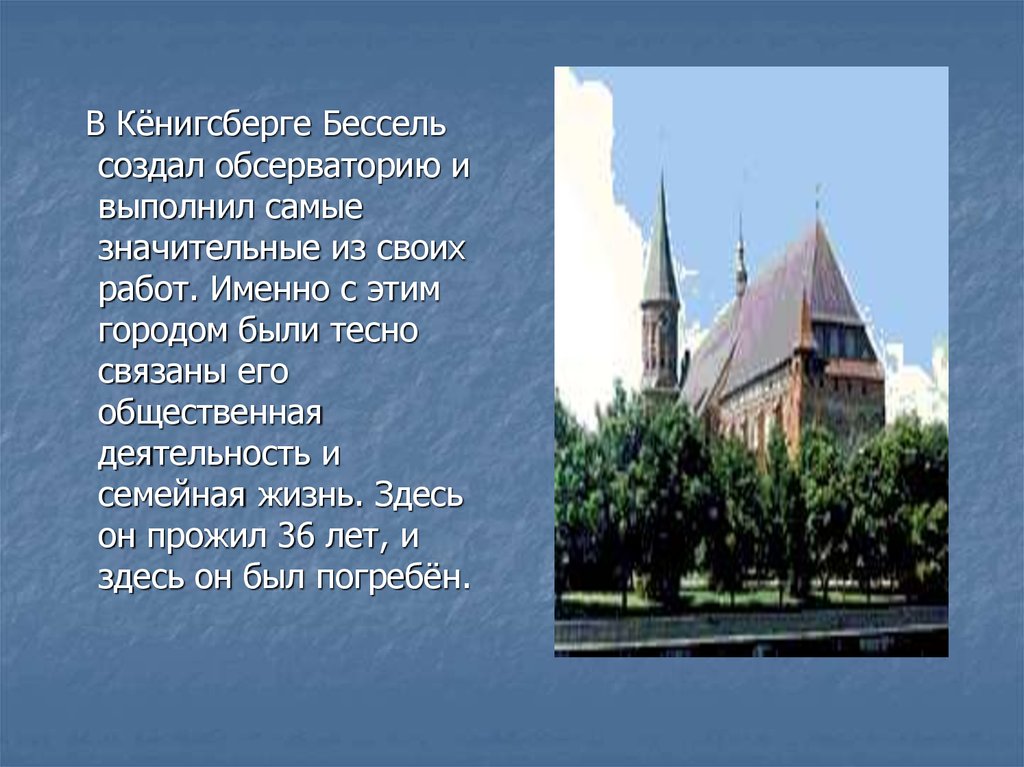 В Кёнигсберге Бессель создал обсерваторию и выполнил самые значительные из своих работ. Именно с этим городом были тесно связаны его общественная деятельность и семейная жизнь. Здесь он прожил 36 лет, и здесь он был погребён.